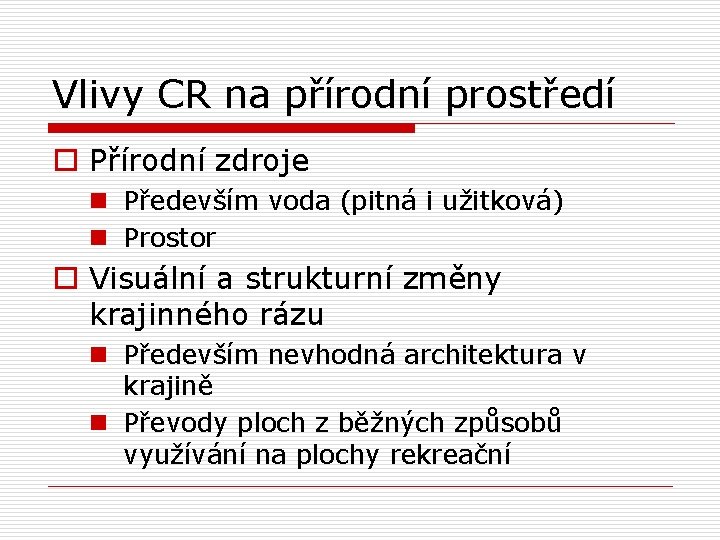 Vlivy CR na přírodní prostředí

Přírodní zdroje

Především voda (pitná i užitková)

Prostor

Visuální a strukturní změny krajinného rázu

Především nevhodná architektura v krajině

Převody ploch z běžných způsobů využívání na plochy rekreační